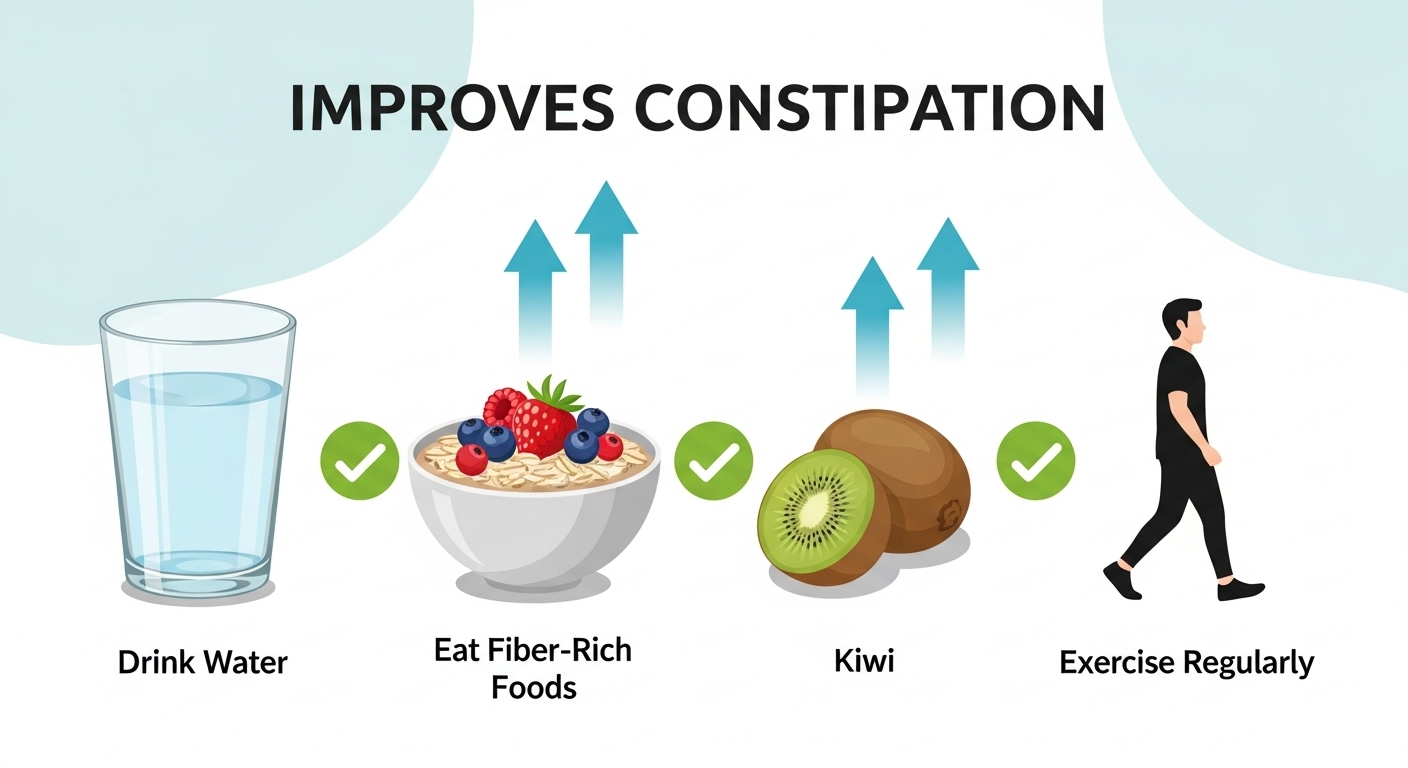 IMPROVES CONSTIPATION

Drink Water

Eat Fiber-Rich Foods

Kiwi

Exercise Regularly